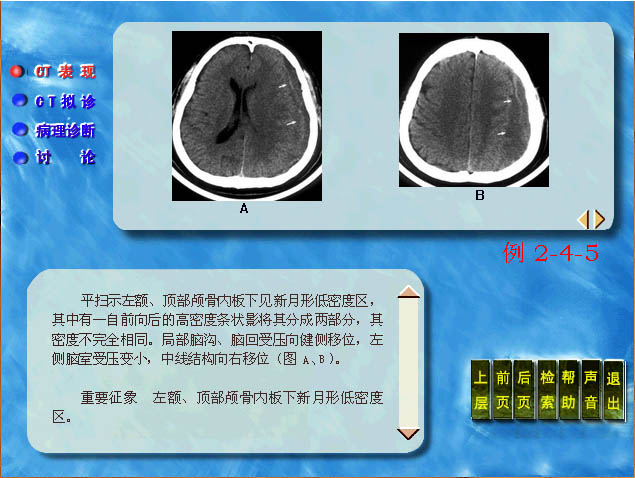 CT 表 现

CT 拟 诊

病理诊断

讨 论

A

B

例 2-4-5

平扫示左额、顶部颅骨内板下见新月形低密度区，其中有一自前向后的高密度条状影将其分成两部分，其密度不完全相同。局部脑沟、脑回受压向健侧移位，左侧脑室受压变小，中线结构向右移位（图 A、B）。

重要征象 左额、顶部颅骨内板下新月形低密度区。

上层

前页

后页

检索

帮助

声音

退出